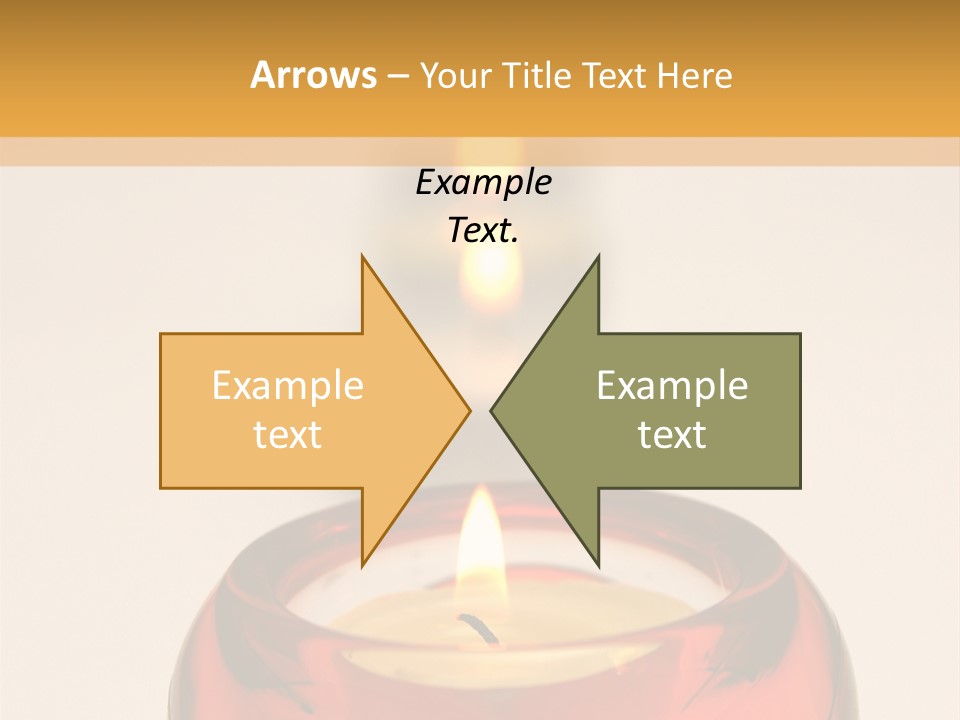 Arrows – Your Title Text Here

Example Text.

Example text

Example text